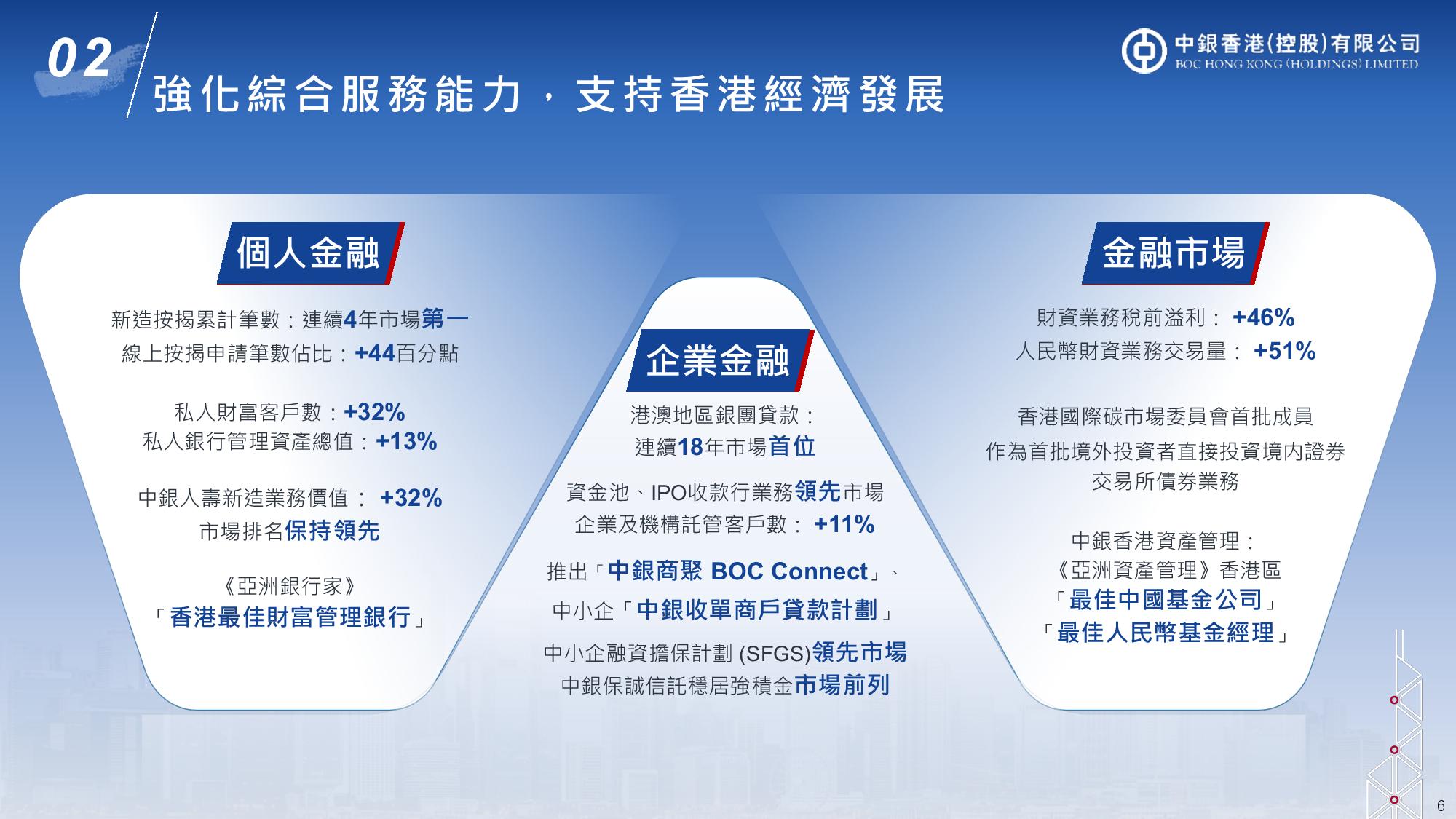 02

強化綜合服務能力，支持香港經濟發展

中銀香港(控股)有限公司
BOC HONG KONG (HOLDINGS) LIMITED

個人金融

新造按揭累計筆數：連續4年市場第一
線上按揭申請筆數佔比：+44百分點

私人財富客戶數：+32%
私人銀行管理資產總值：+13%

中銀人壽新造業務價值： +32%
市場排名保持領先

《亞洲銀行家》
「香港最佳財富管理銀行」

企業金融

港澳地區銀團貸款：
連續18年市場首位

資金池、IPO收款行業務領先市場
企業及機構託管客戶數： +11%

推出「中銀商聚 BOC Connect」、
中小企「中銀收單商戶貸款計劃」

中小企融資擔保計劃 (SFGS)領先市場
中銀保誠信託穩居強積金市場前列

金融市場

財資業務稅前溢利： +46%
人民幣財資業務交易量： +51%

香港國際碳市場委員會首批成員
作為首批境外投資者直接投資境內證券交易所債券業務

中銀香港資產管理：
《亞洲資產管理》香港區
「最佳中國基金公司」
「最佳人民幣基金經理」

6